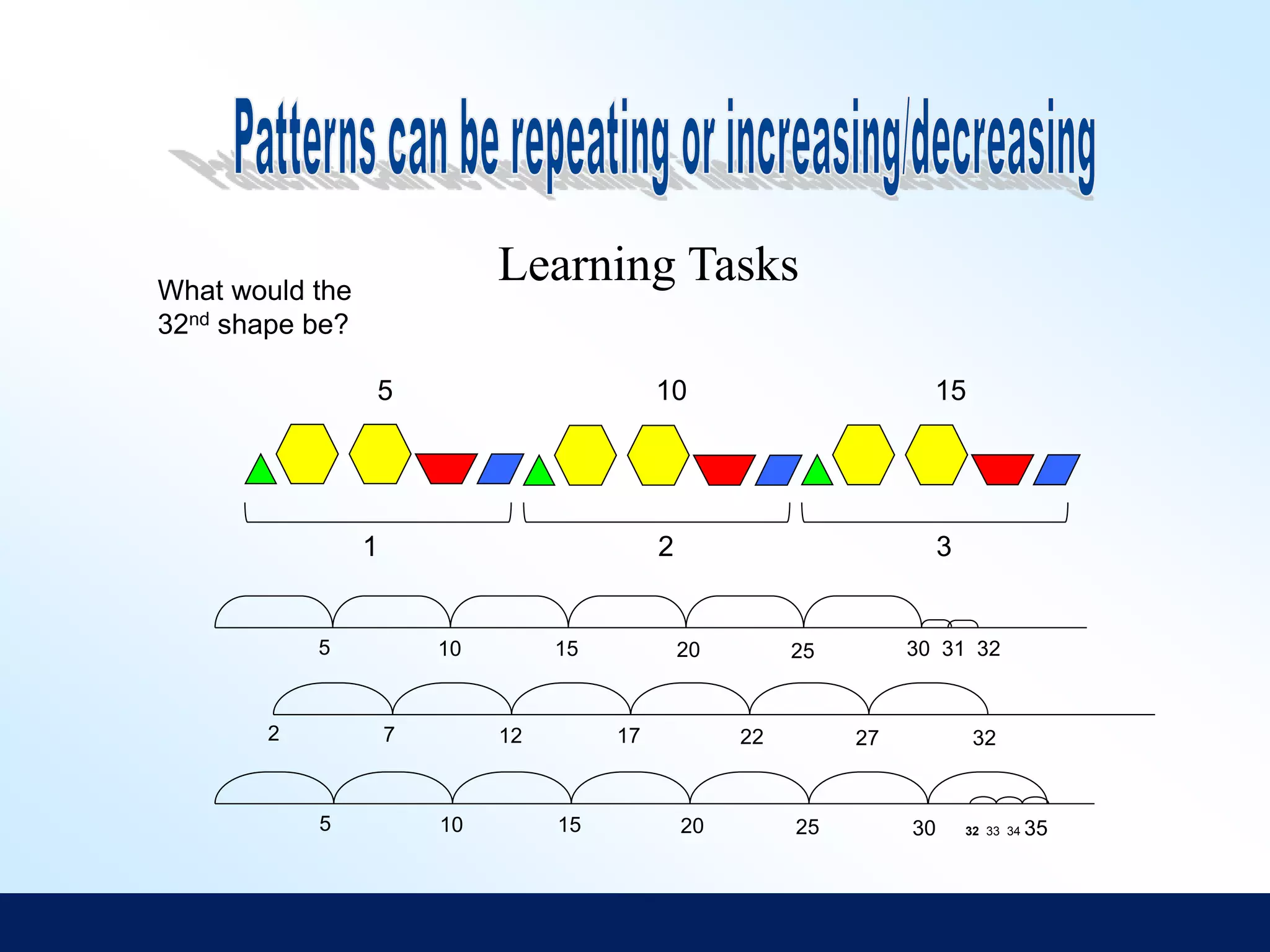 Patterns can be repeating or increasing/decreasing

Learning Tasks

What would the $32^{nd}$ shape be?

5 10 15

1 2 3

5 10 15 20 25 30 31 32

2 7 12 17 22 27 32

5 10 15 20 25 30 32 33 34 35